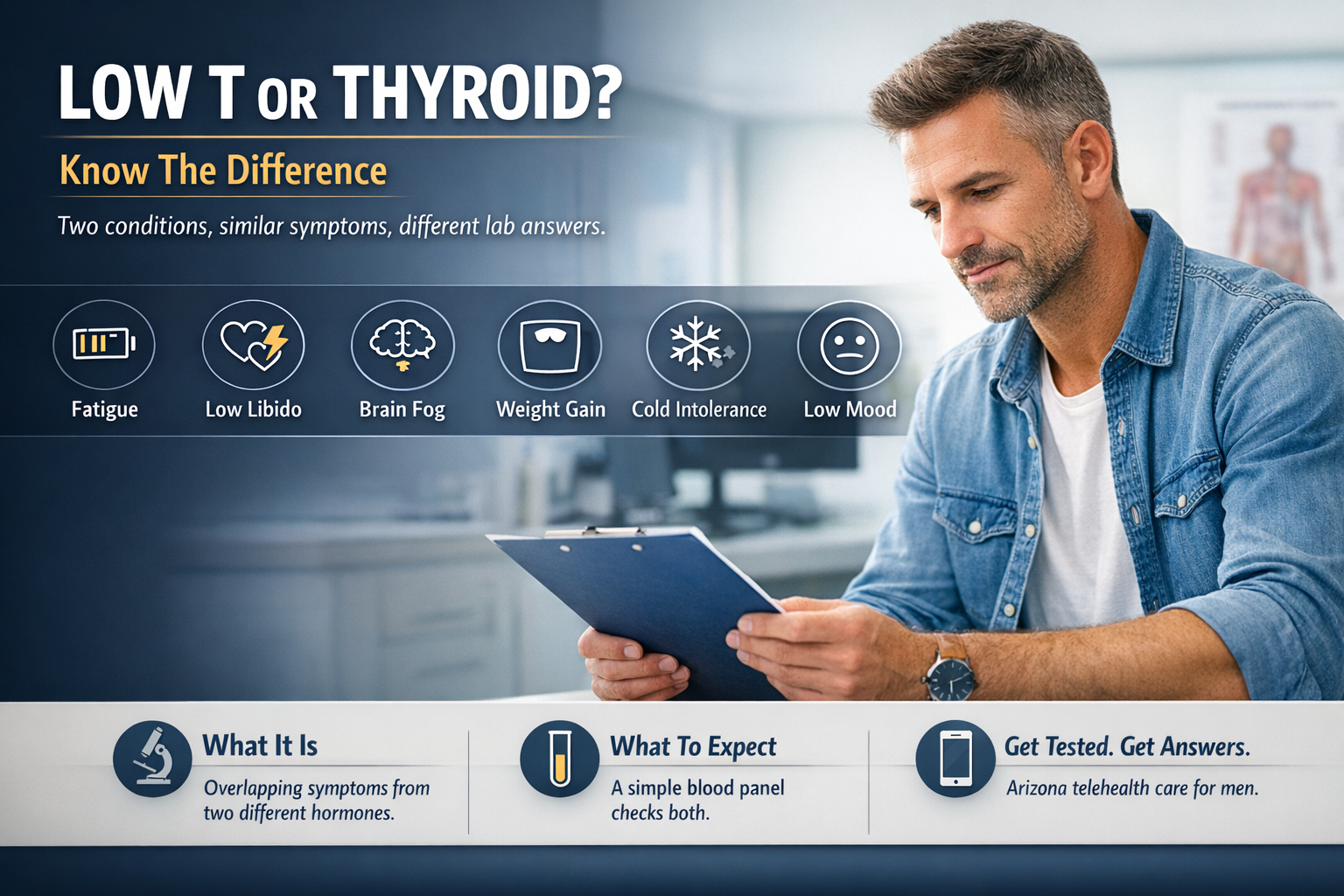 LOW T OR THYROID?

Know The Difference

Two conditions, similar symptoms, different lab answers.

Fatigue

Low Libido

Brain Fog

Weight Gain

Cold Intolerance

Low Mood

What It Is

Overlapping symptoms from two different hormones.

What To Expect

A simple blood panel checks both.

Get Tested. Get Answers.

Arizona telehealth care for men.